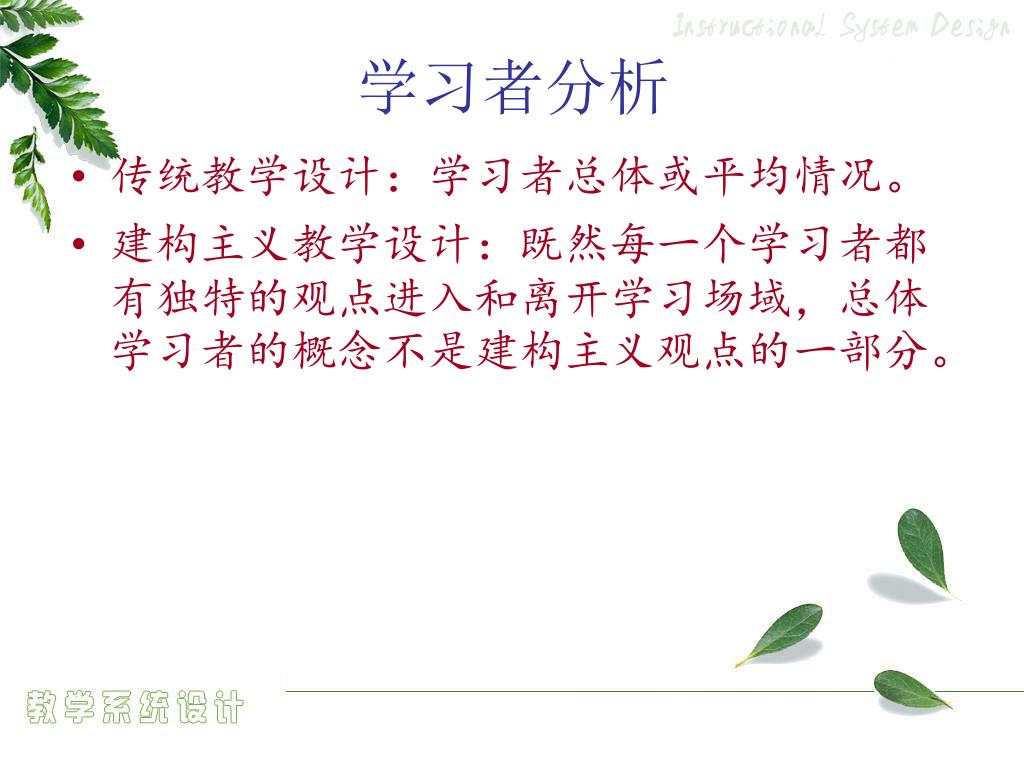 Instructional System Design

学习者分析

• 传统教学设计：学习者总体或平均情况。
• 建构主义教学设计：既然每一个学习者都有独特的观点进入和离开学习场域，总体学习者的概念不是建构主义观点的一部分。

教学系统设计